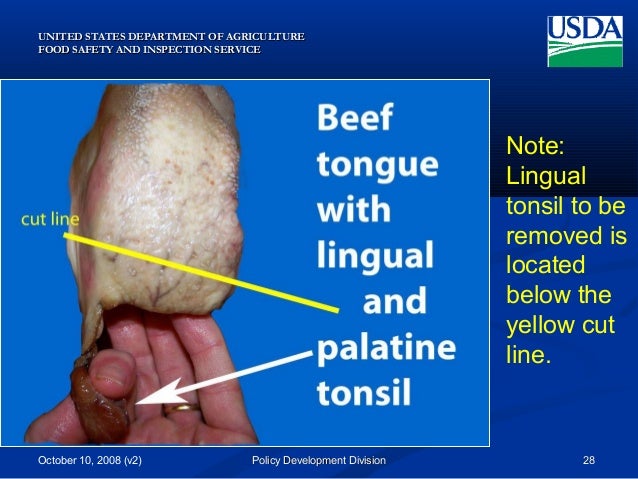 UNITED STATES DEPARTMENT OF AGRICULTURE
FOOD SAFETY AND INSPECTION SERVICE

USDA

cut line

Beef tongue with lingual and palatine tonsil

Note: Lingual tonsil to be removed is located below the yellow cut line.

October 10, 2008 (v2)

Policy Development Division

28